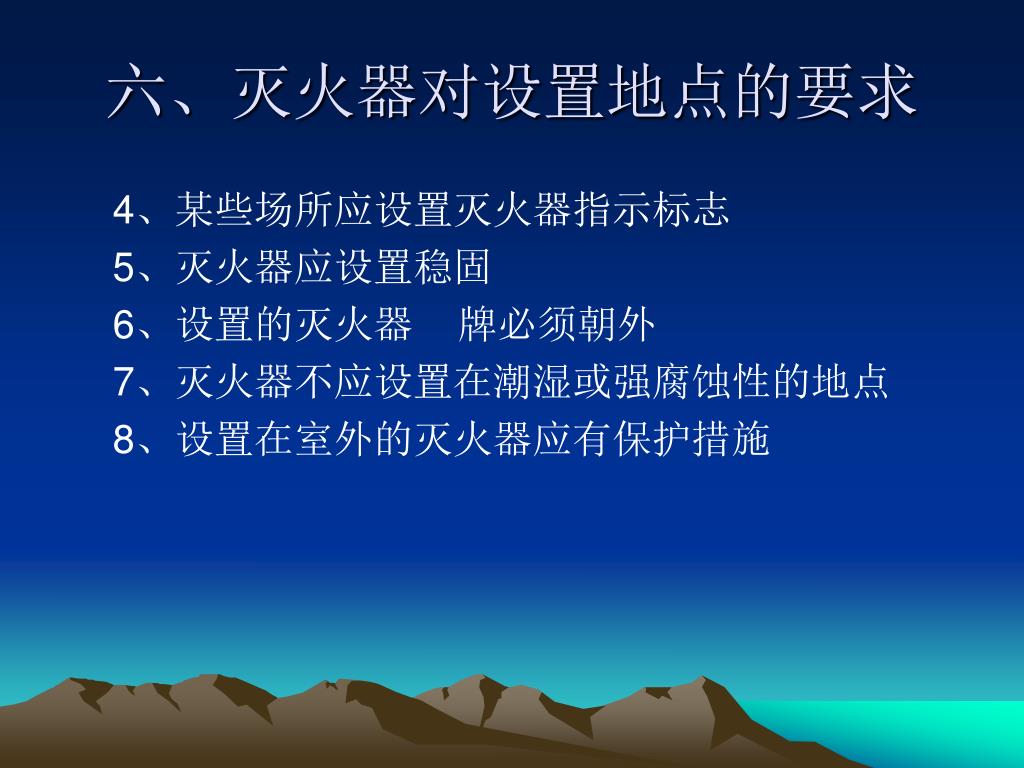 六、灭火器对设置地点的要求

4、某些场所应设置灭火器指示标志
5、灭火器应设置稳固
6、设置的灭火器　牌必须朝外
7、灭火器不应设置在潮湿或强腐蚀性的地点
8、设置在室外的灭火器应有保护措施